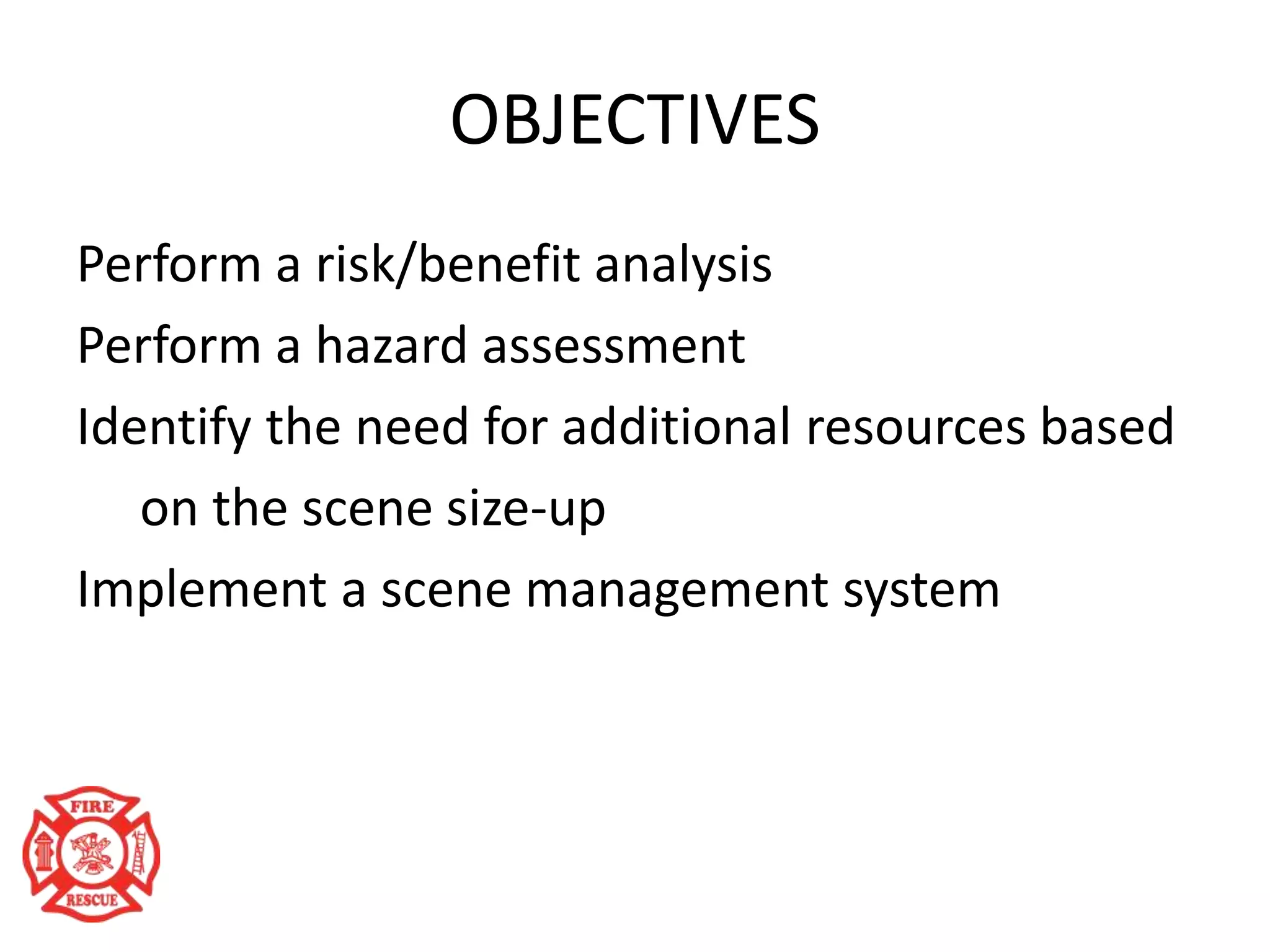 OBJECTIVES

Perform a risk/benefit analysis

Perform a hazard assessment

Identify the need for additional resources based on the scene size-up

Implement a scene management system

FIRE
RESCUE